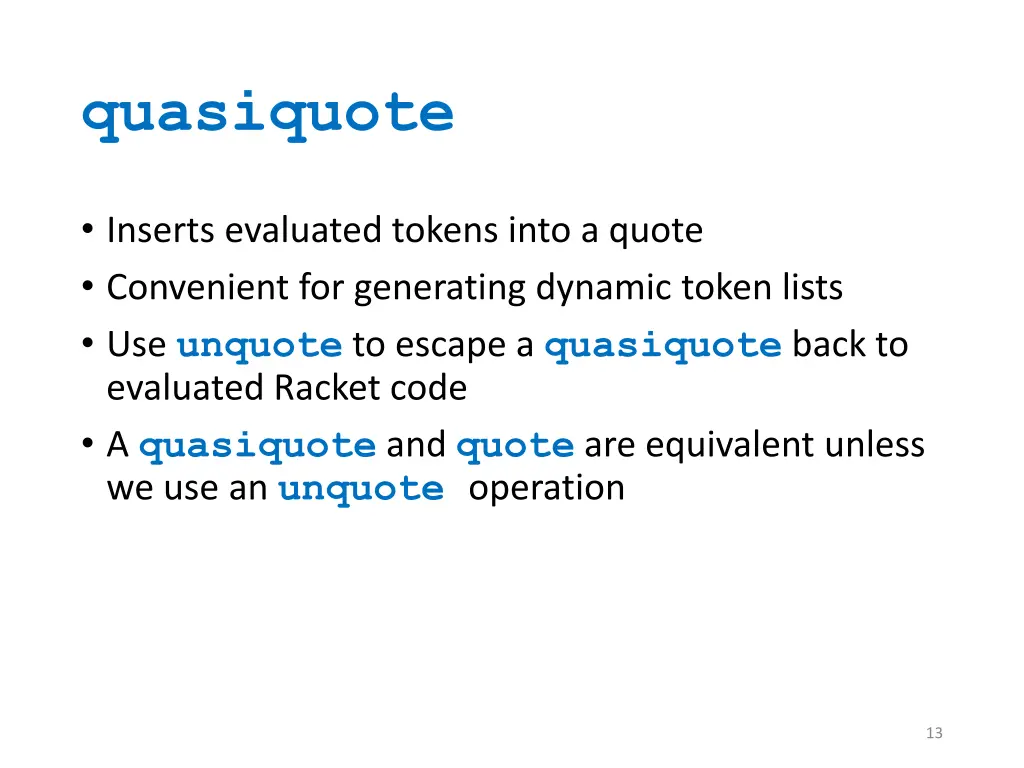 quasiquote

• Inserts evaluated tokens into a quote
• Convenient for generating dynamic token lists
• Use unquote to escape a quasiquote back to evaluated Racket code
• A quasiquote and quote are equivalent unless we use an unquote operation

13